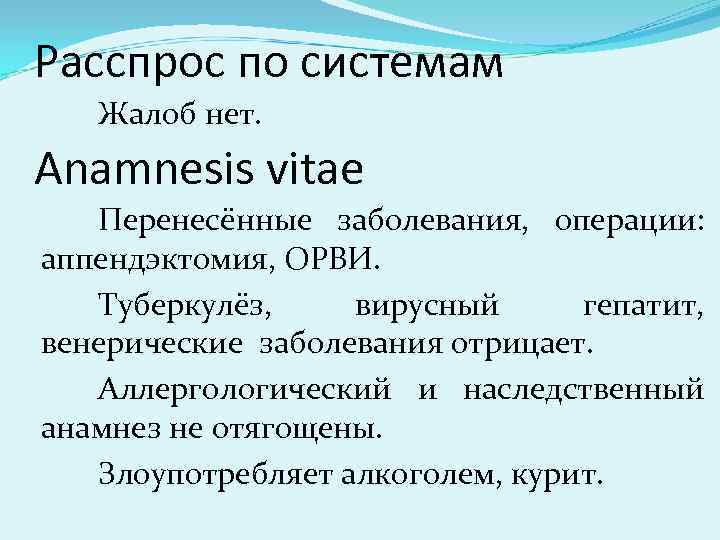 Расспрос по системам

Жалоб нет.

Anamnesis vitae

Перенесённые заболевания, операции: аппендэктомия, ОРВИ.

Туберкулёз, вирусный гепатит, венерические заболевания отрицает.

Аллергологический и наследственный анамнез не отягощены.

Злоупотребляет алкоголем, курит.